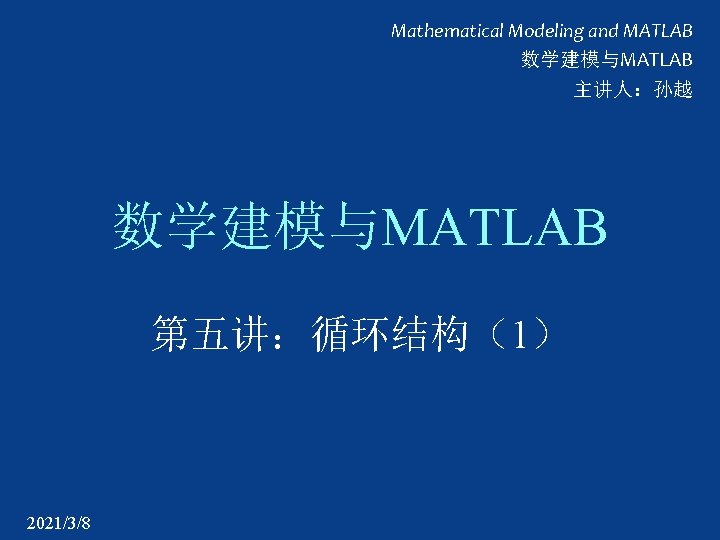 Mathematical Modeling and MATLAB
数学建模与MATLAB
主讲人：孙越

数学建模与MATLAB

第五讲：循环结构（1）

2021/3/8